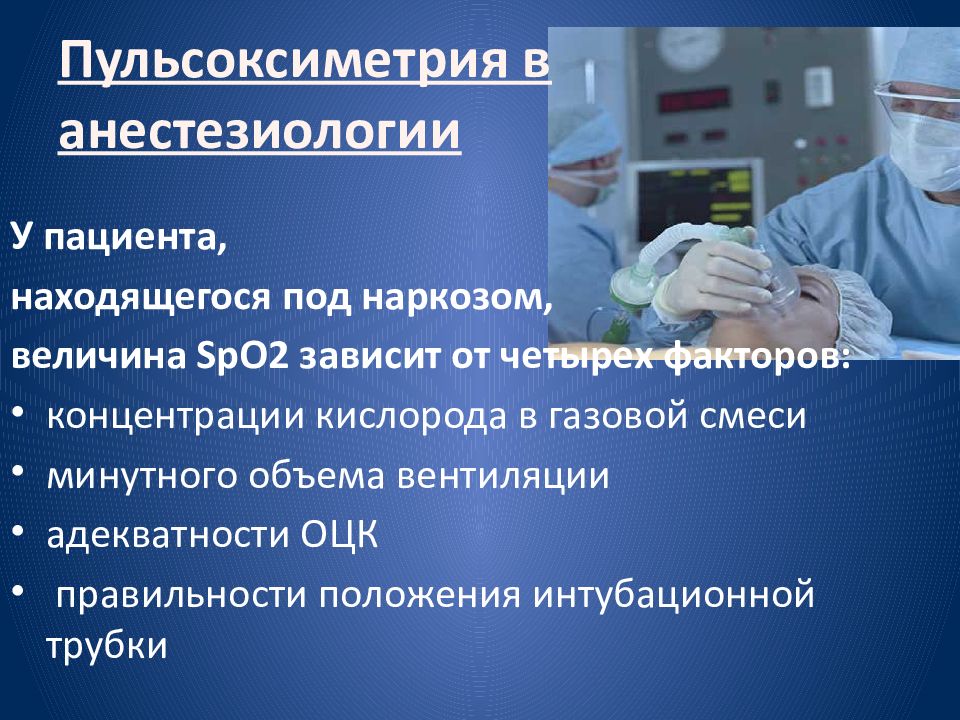 Пульсоксиметрия в анестезиологии

У пациента,

находящегося под наркозом,

величина SpO2 зависит от четырех факторов:

• концентрации кислорода в газовой смеси

• минутного объема вентиляции

• адекватности ОЦК

• правильности положения интубационной трубки